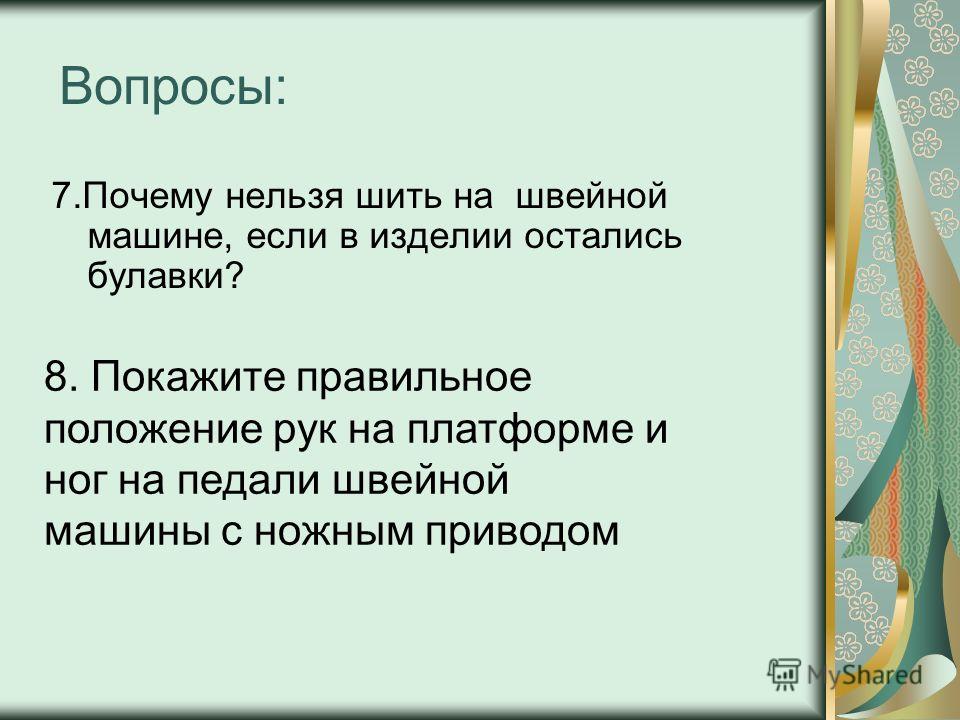 Вопросы:

7.Почему нельзя шить на швейной машине, если в изделии остались булавки?

8. Покажите правильное положение рук на платформе и ног на педали швейной машины с ножным приводом

MyShared